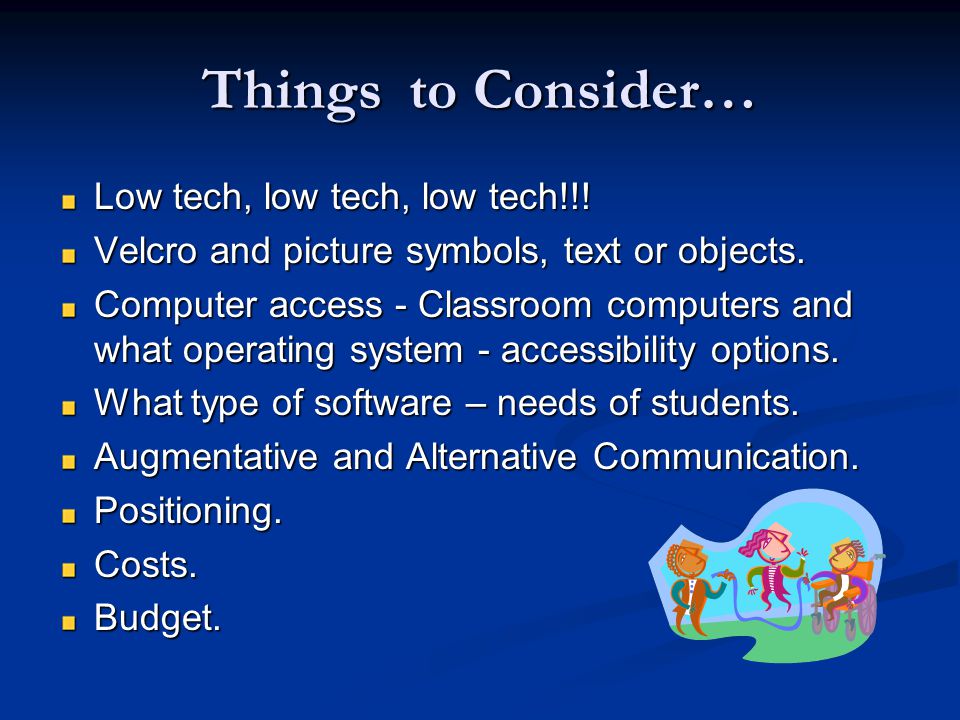 Things to Consider…

- Low tech, low tech, low tech!!!
- Velcro and picture symbols, text or objects.
- Computer access - Classroom computers and what operating system - accessibility options.
- What type of software – needs of students.
- Augmentative and Alternative Communication.
- Positioning.
- Costs.
- Budget.